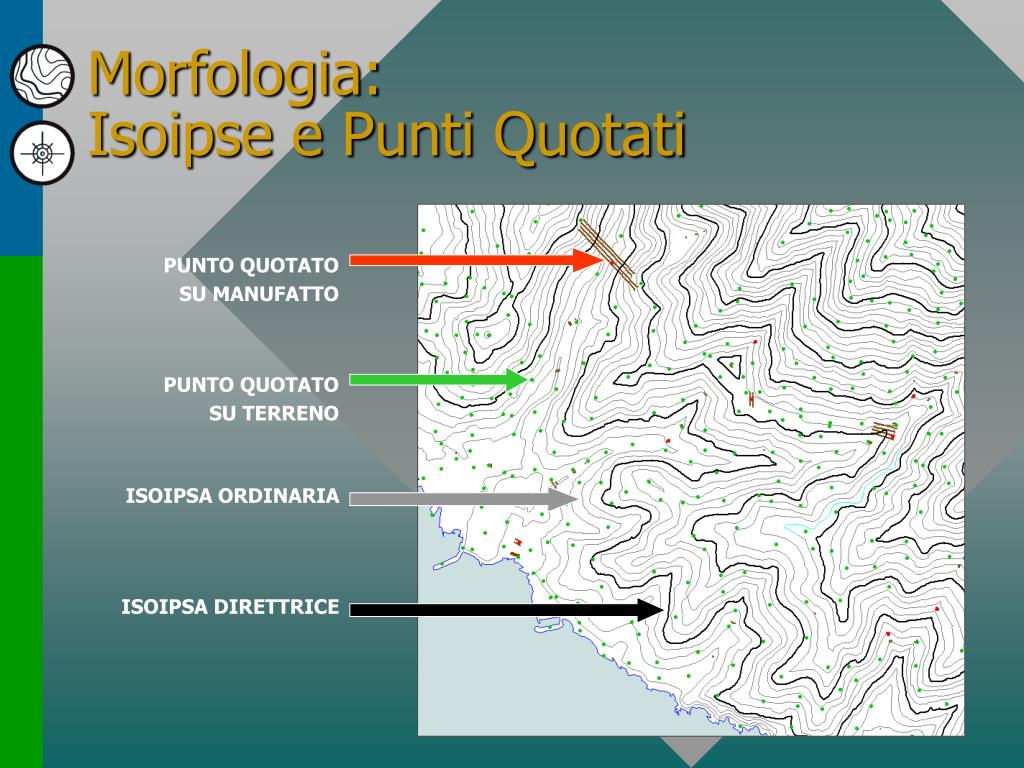 Morfologia:
Isoipse e Punti Quotati

PUNTO QUOTATO
SU MANUFATTO

PUNTO QUOTATO
SU TERRENO

ISOIPSA ORDINARIA

ISOIPSA DIRETTRICE